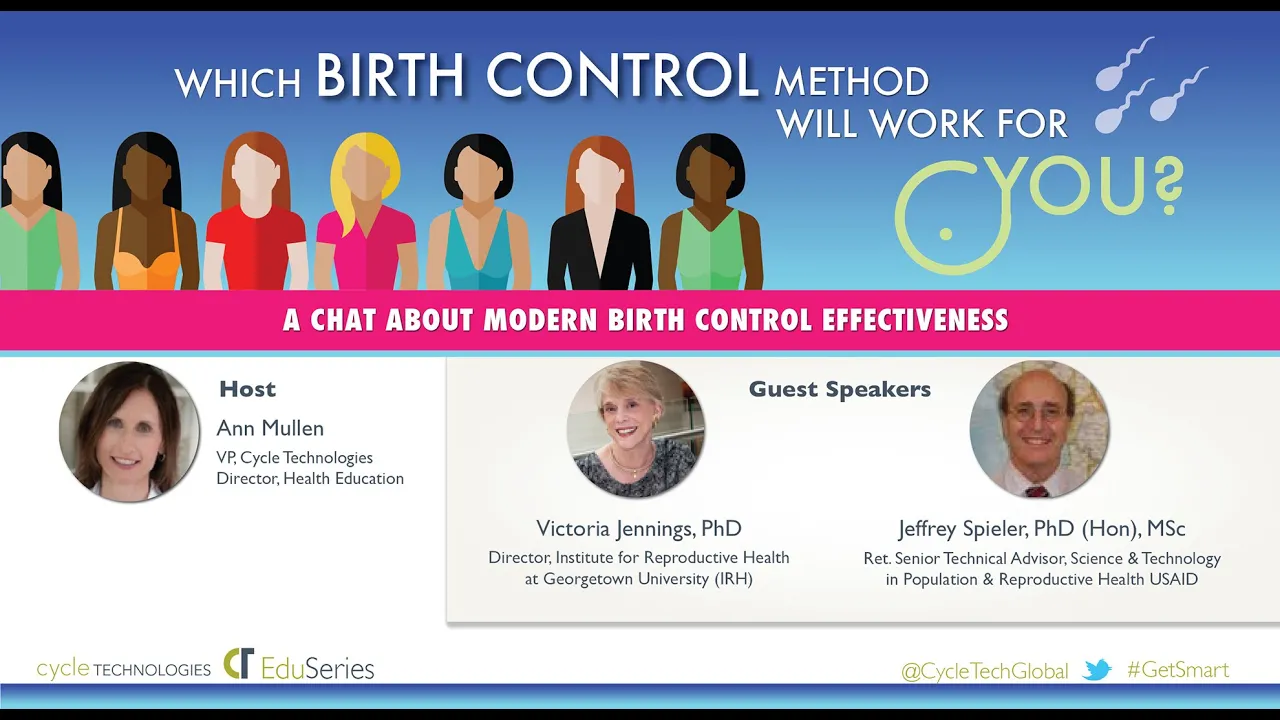 WHICH BIRTH CONTROL METHOD WILL WORK FOR YOU?

A CHAT ABOUT MODERN BIRTH CONTROL EFFECTIVENESS

Host
Ann Mullen
VP, Cycle Technologies
Director, Health Education

Guest Speakers

Victoria Jennings, PhD
Director, Institute for Reproductive Health at Georgetown University (IRH)

Jeffrey Spieler, PhD (Hon), MSc
Ret. Senior Technical Advisor, Science & Technology in Population & Reproductive Health USAID

cycle TECHNOLOGIES CT EduSeries

@CycleTechGlobal #GetSmart